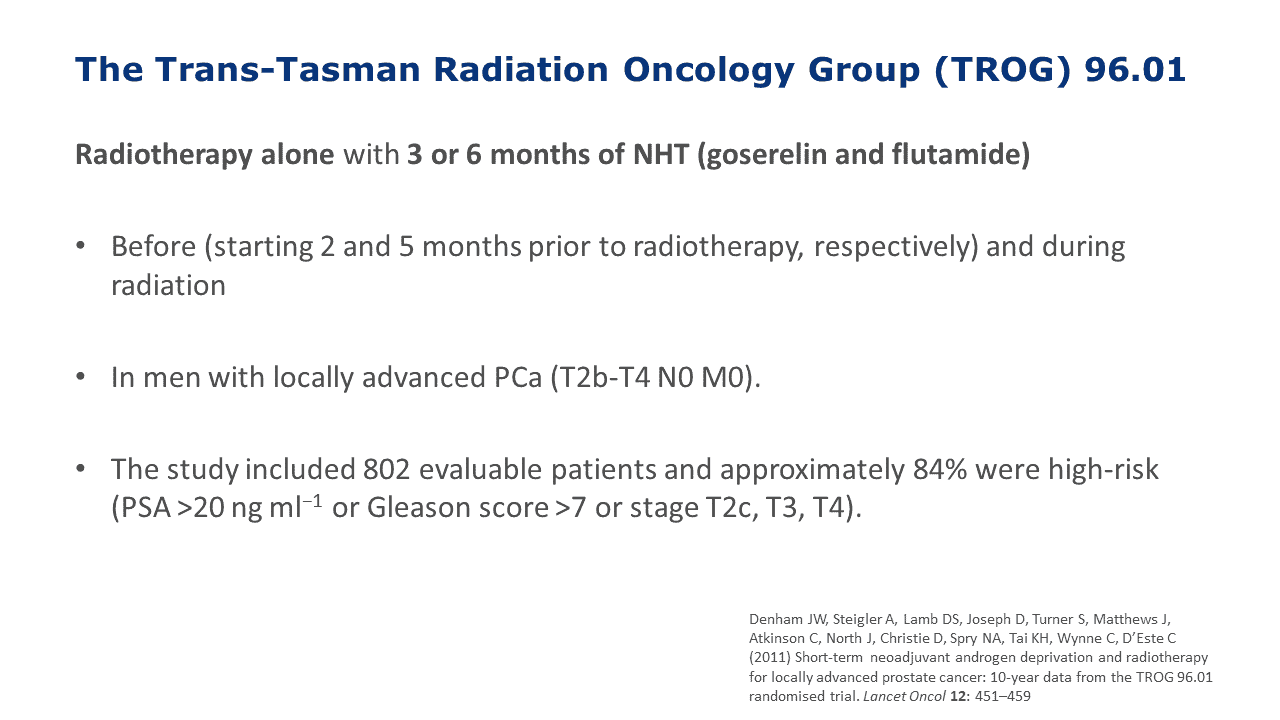 The Trans-Tasman Radiation Oncology Group (TROG) 96.01

Radiotherapy alone with 3 or 6 months of NHT (goserelin and flutamide)

• Before (starting 2 and 5 months prior to radiotherapy, respectively) and during radiation

• In men with locally advanced PCa (T2b-T4 N0 M0).

• The study included 802 evaluable patients and approximately 84% were high-risk (PSA >20 ng ml$^{-1}$ or Gleason score >7 or stage T2c, T3, T4).

Denham JW, Steigler A, Lamb DS, Joseph D, Turner S, Matthews J, Atkinson C, North J, Christie D, Spry NA, Tai KH, Wynne C, D'Este C (2011) Short-term neoadjuvant androgen deprivation and radiotherapy for locally advanced prostate cancer: 10-year data from the TROG 96.01 randomised trial. Lancet Oncol 12: 451–459